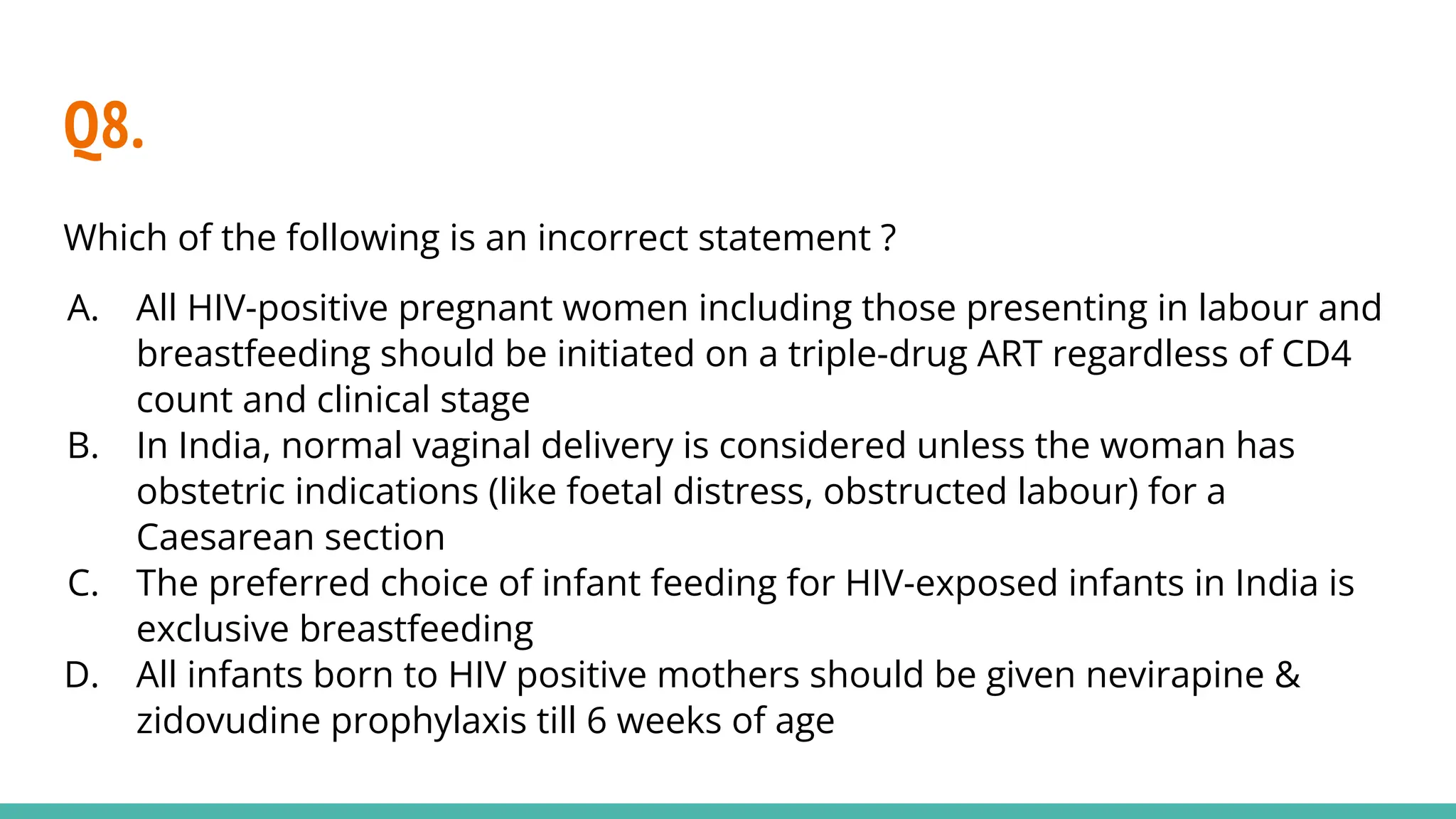 Q8.

Which of the following is an incorrect statement ?

A. All HIV-positive pregnant women including those presenting in labour and breastfeeding should be initiated on a triple-drug ART regardless of CD4 count and clinical stage
B. In India, normal vaginal delivery is considered unless the woman has obstetric indications (like foetal distress, obstructed labour) for a Caesarean section
C. The preferred choice of infant feeding for HIV-exposed infants in India is exclusive breastfeeding
D. All infants born to HIV positive mothers should be given nevirapine & zidovudine prophylaxis till 6 weeks of age